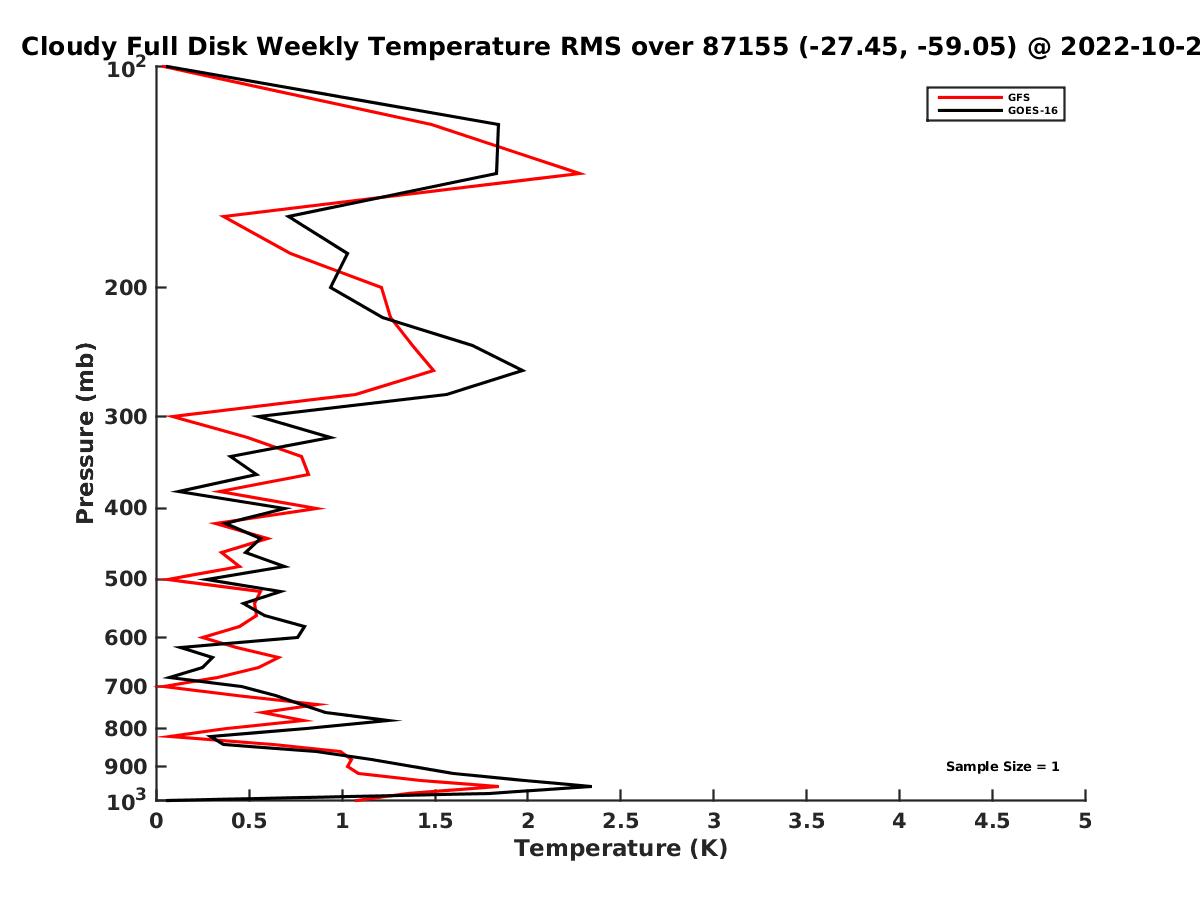 Cloudy Full Disk Weekly Temperature RMS over 87155 (-27.45, -59.05) @ 2022-10-2

GFS
GOES-16

Sample Size = 1

Pressure (mb)

$10^2$
200
300
400
500
600
700
800
900
$10^3$

0
0.5
1
1.5
2
2.5
3
3.5
4
4.5
5

Temperature (K)